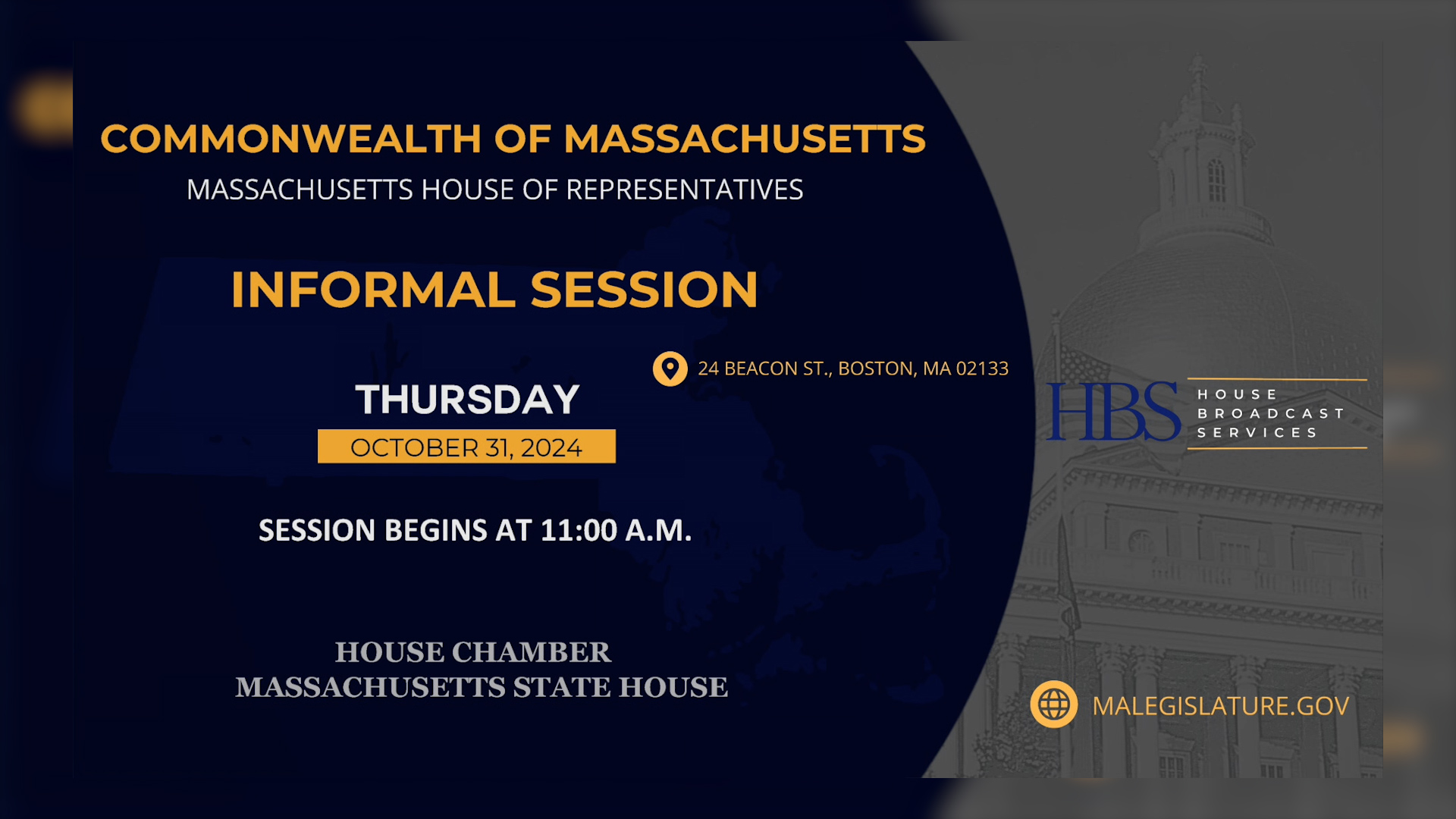 COMMONWEALTH OF MASSACHUSETTS
MASSACHUSETTS HOUSE OF REPRESENTATIVES

INFORMAL SESSION

24 BEACON ST., BOSTON, MA 02133

THURSDAY
OCTOBER 31, 2024

SESSION BEGINS AT 11:00 A.M.

HOUSE CHAMBER
MASSACHUSETTS STATE HOUSE

HBS HOUSE BROADCAST SERVICES

MALEGISLATURE.GOV